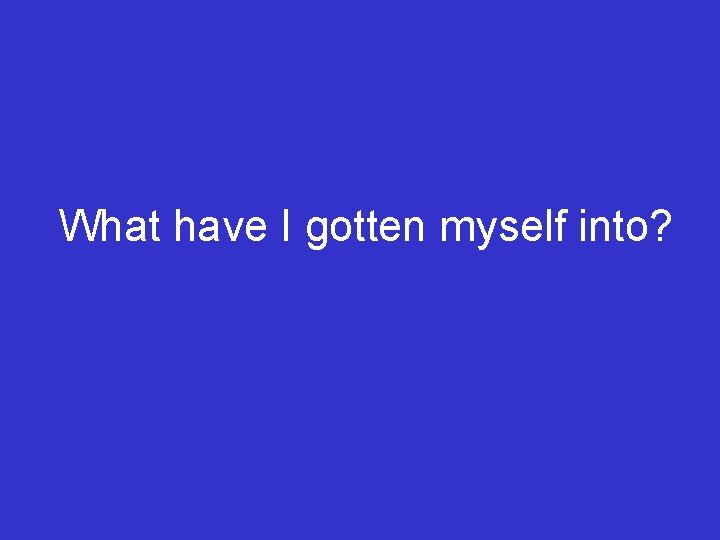 What have I gotten myself into?